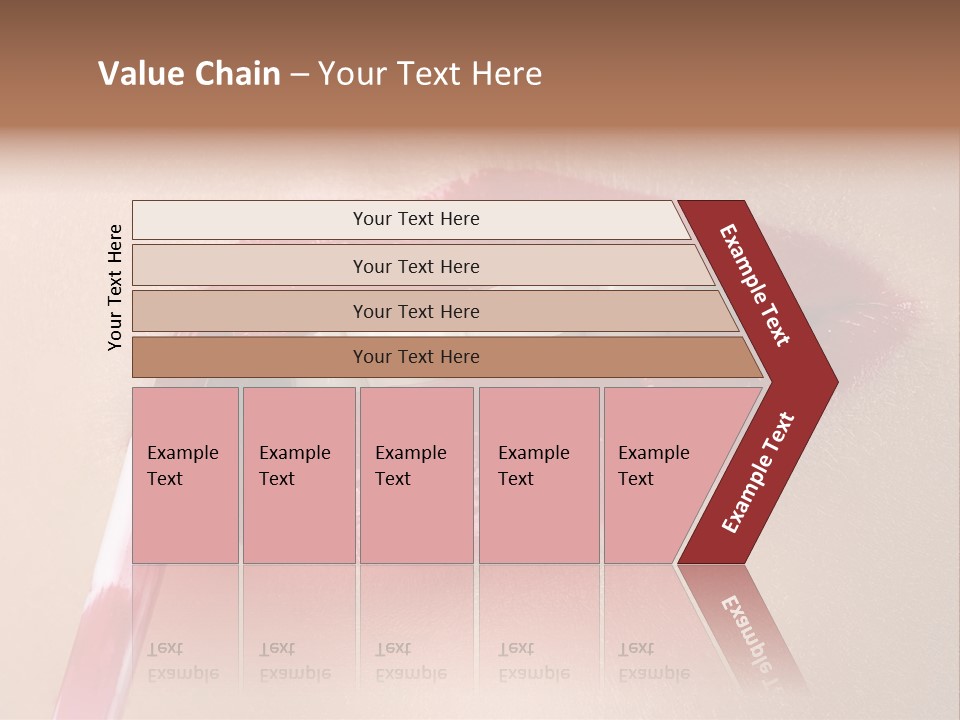 Value Chain – Your Text Here

Your Text Here

Your Text Here

Your Text Here

Your Text Here

Your Text Here

Example Text

Example Text

Example Text

Example Text

Example Text

Example Text

Example Text